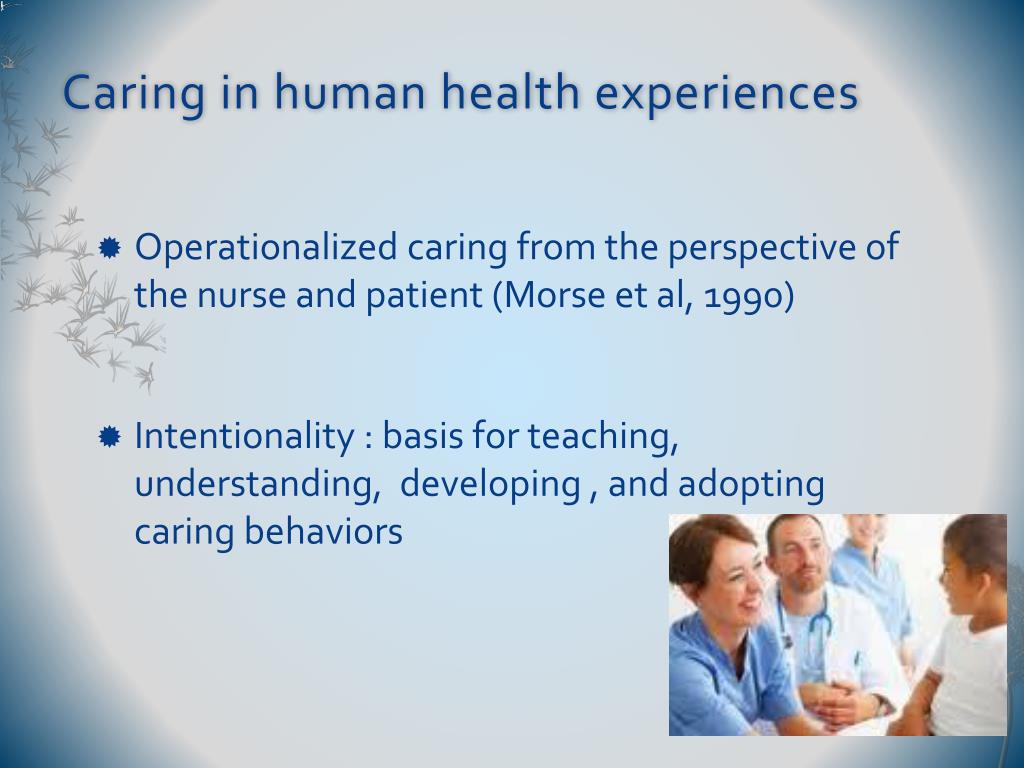 Caring in human health experiences

Operationalized caring from the perspective of the nurse and patient (Morse et al, 1990)

Intentionality : basis for teaching, understanding, developing , and adopting caring behaviors